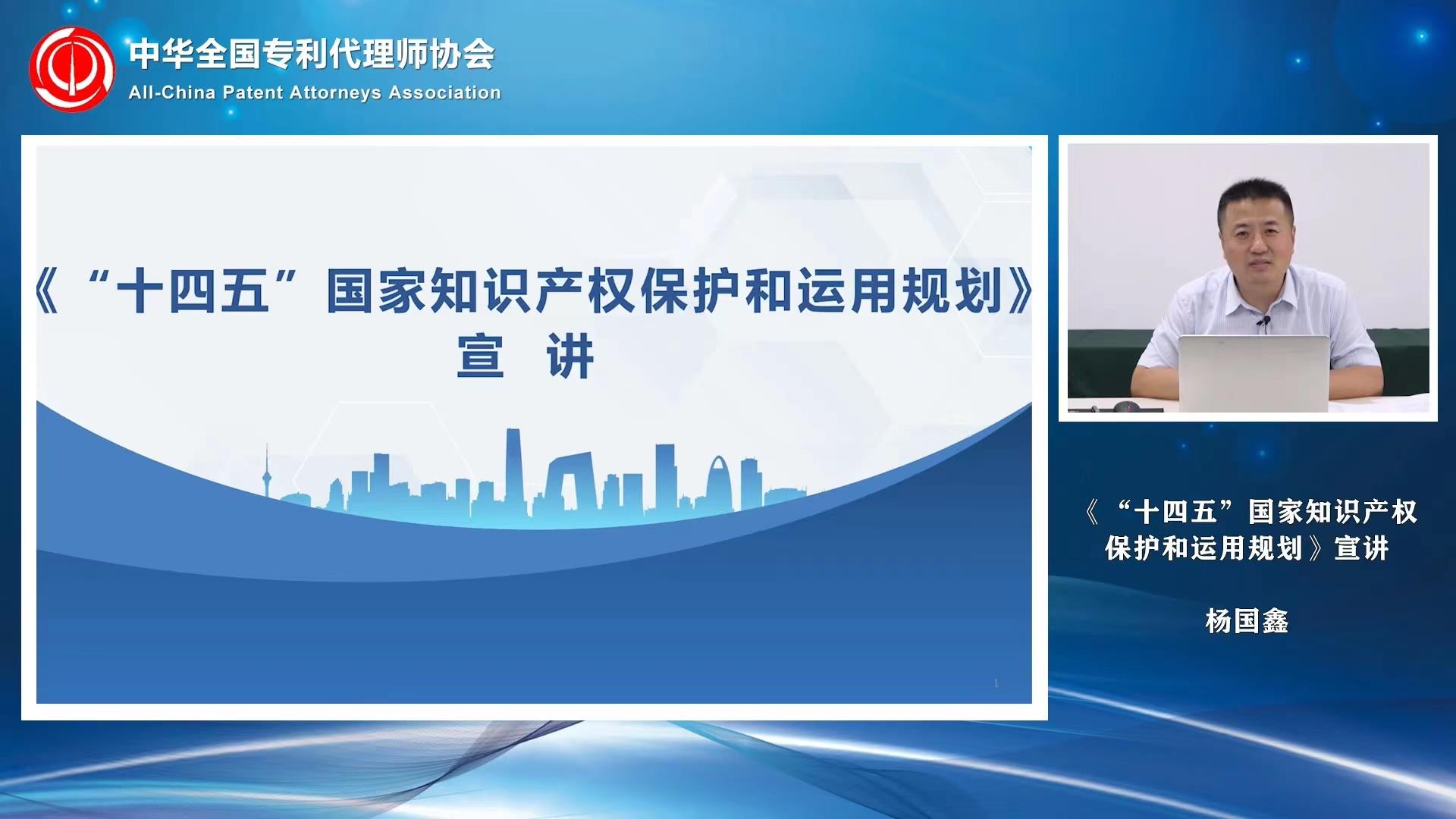 中华全国专利代理师协会
All-China Patent Attorneys Association

《“十四五”国家知识产权保护和运用规划》
宣 讲

1

《“十四五”国家知识产权保护和运用规划》宣讲

杨国鑫